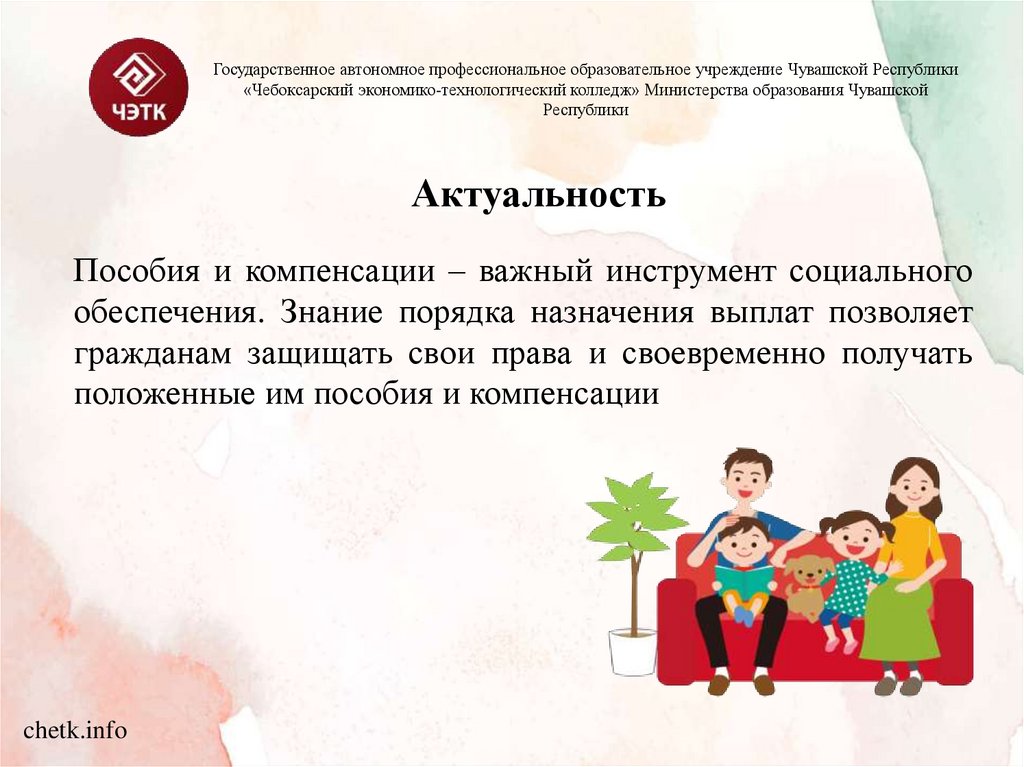 ЧЭТК

Государственное автономное профессиональное образовательное учреждение Чувашской Республики «Чебоксарский экономико-технологический колледж» Министерства образования Чувашской Республики

Актуальность

Пособия и компенсации – важный инструмент социального обеспечения. Знание порядка назначения выплат позволяет гражданам защищать свои права и своевременно получать положенные им пособия и компенсации

chetk.info